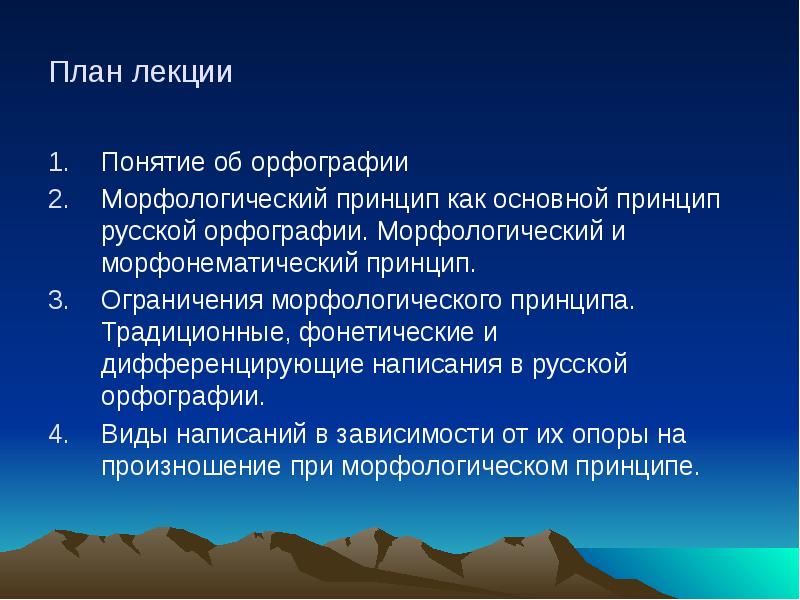 План лекции

1. Понятие об орфографии
2. Морфологический принцип как основной принцип русской орфографии. Морфологический и морфонематический принцип.
3. Ограничения морфологического принципа. Традиционные, фонетические и дифференцирующие написания в русской орфографии.
4. Виды написаний в зависимости от их опоры на произношение при морфологическом принципе.